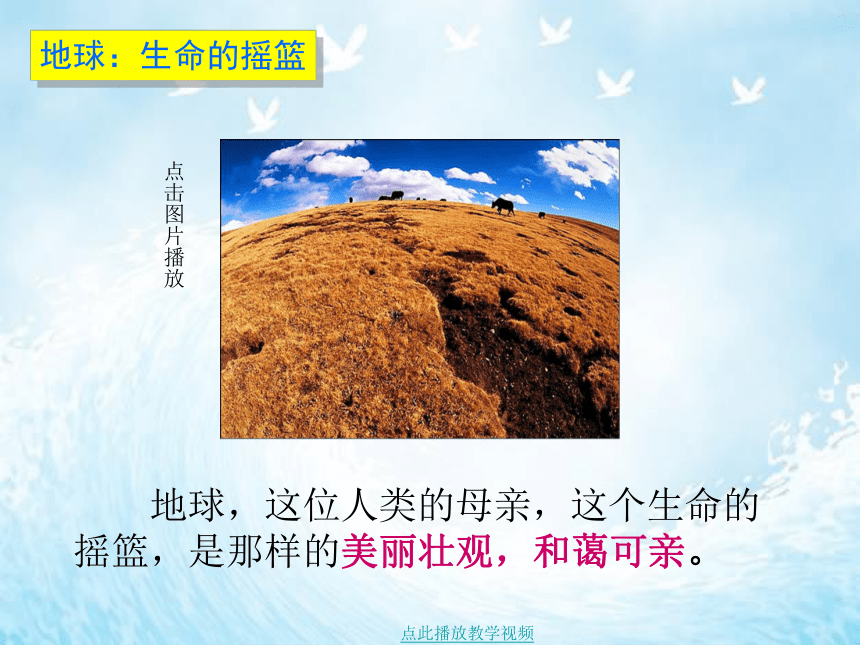 地球：生命的摇篮

点击图片播放

地球，这位人类的母亲，这个生命的摇篮，是那样的美丽壮观，和蔼可亲。

点此播放教学视频